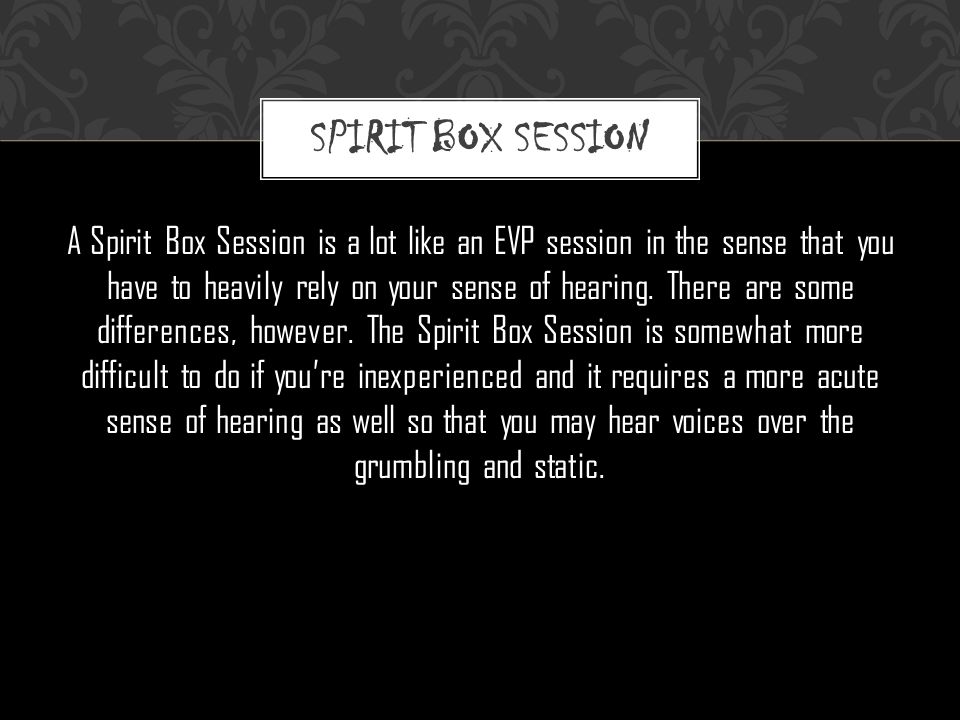 SPIRIT BOX SESSION

A Spirit Box Session is a lot like an EVP session in the sense that you have to heavily rely on your sense of hearing. There are some differences, however. The Spirit Box Session is somewhat more difficult to do if you're inexperienced and it requires a more acute sense of hearing as well so that you may hear voices over the grumbling and static.